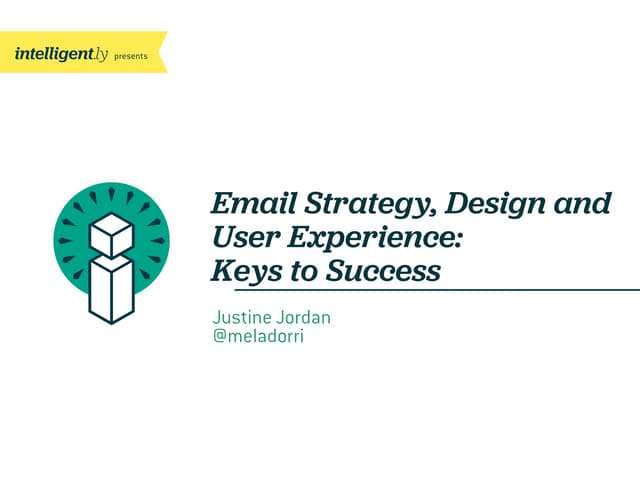 intelligent.ly presents

Email Strategy, Design and User Experience: Keys to Success

Justine Jordan
@meladorri